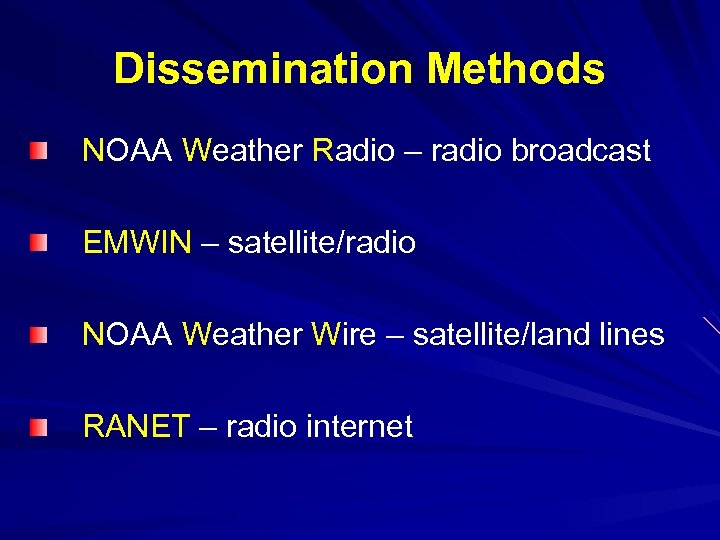 Dissemination Methods

NOAA Weather Radio – radio broadcast

EMWIN – satellite/radio

NOAA Weather Wire – satellite/land lines

RANET – radio internet